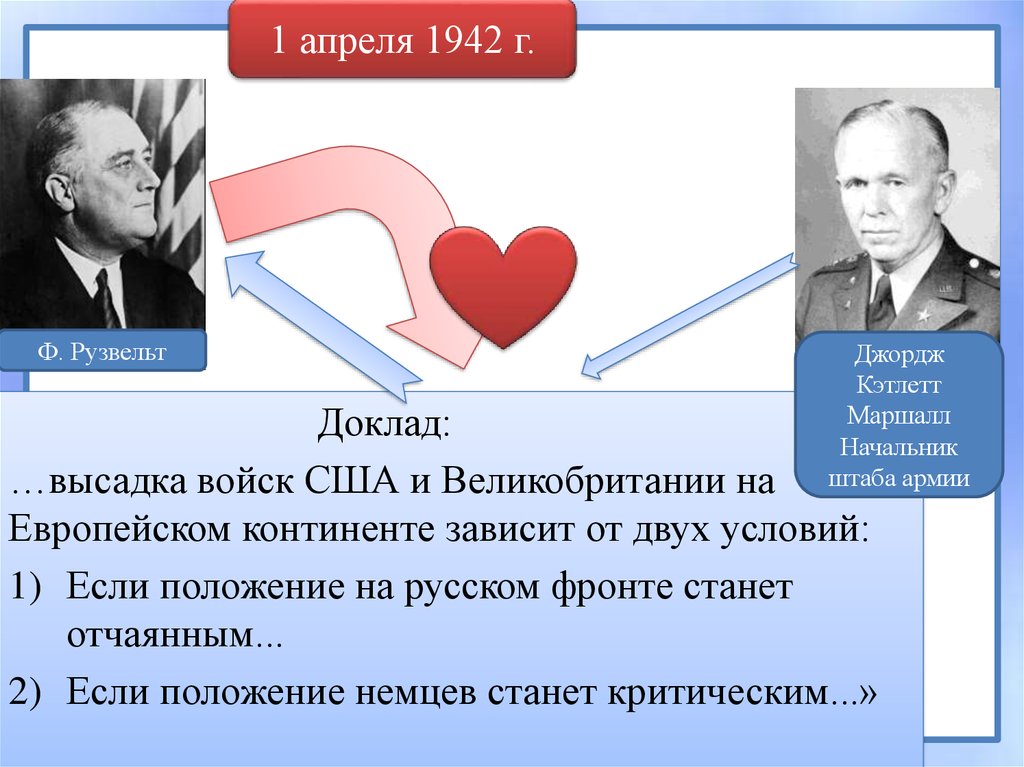 1 апреля 1942 г.

Ф. Рузвельт

Джордж Кэтлетт Маршалл Начальник штаба армии

Доклад:

…высадка войск США и Великобритании на Европейском континенте зависит от двух условий:

1) Если положение на русском фронте станет отчаянным...

2) Если положение немцев станет критическим...»